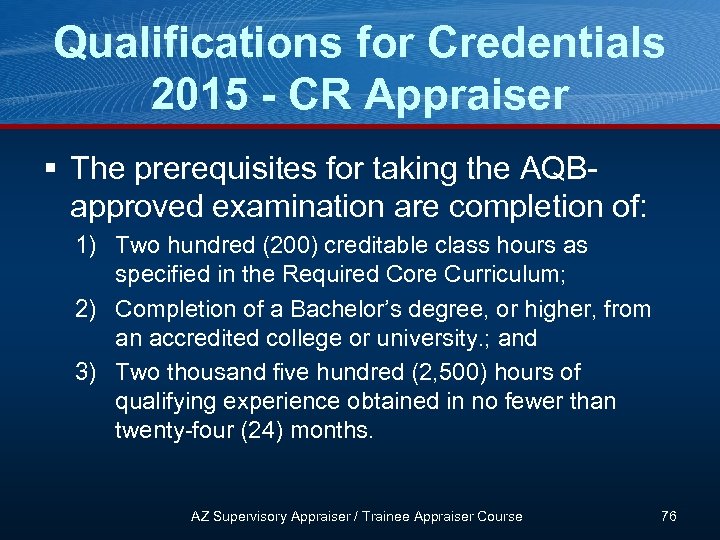 Qualifications for Credentials 2015 - CR Appraiser

▪ The prerequisites for taking the AQB-approved examination are completion of:

1) Two hundred (200) creditable class hours as specified in the Required Core Curriculum;

2) Completion of a Bachelor's degree, or higher, from an accredited college or university.; and

3) Two thousand five hundred (2,500) hours of qualifying experience obtained in no fewer than twenty-four (24) months.

AZ Supervisory Appraiser / Trainee Appraiser Course

76